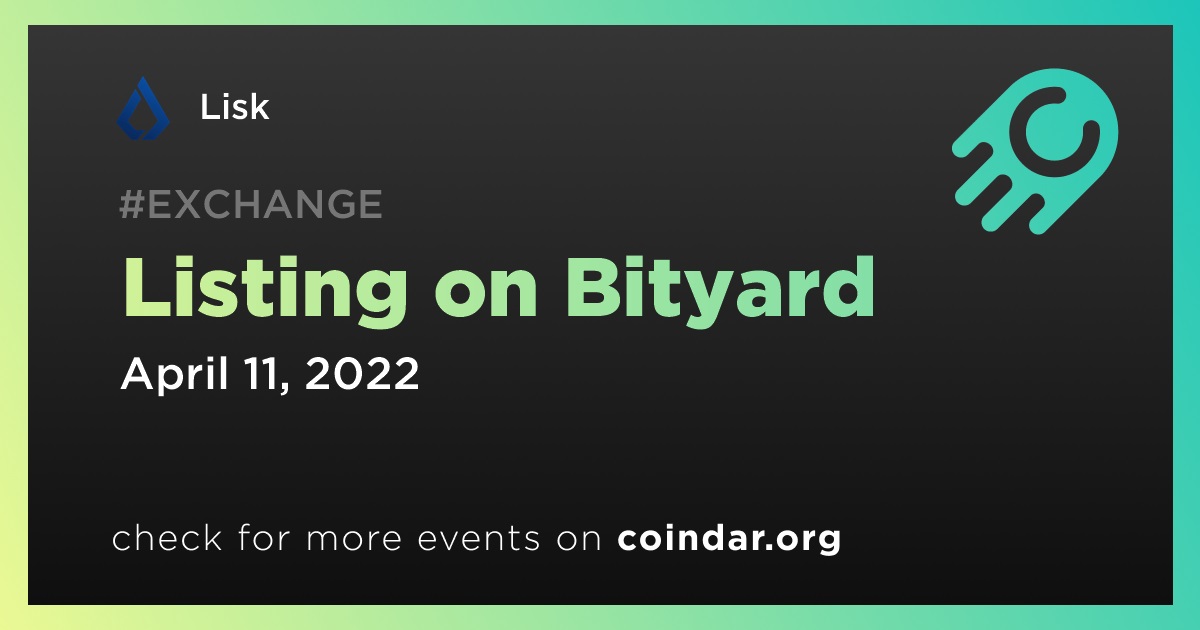 Lisk

#EXCHANGE

Listing on Bityard

April 11, 2022

check for more events on coindar.org